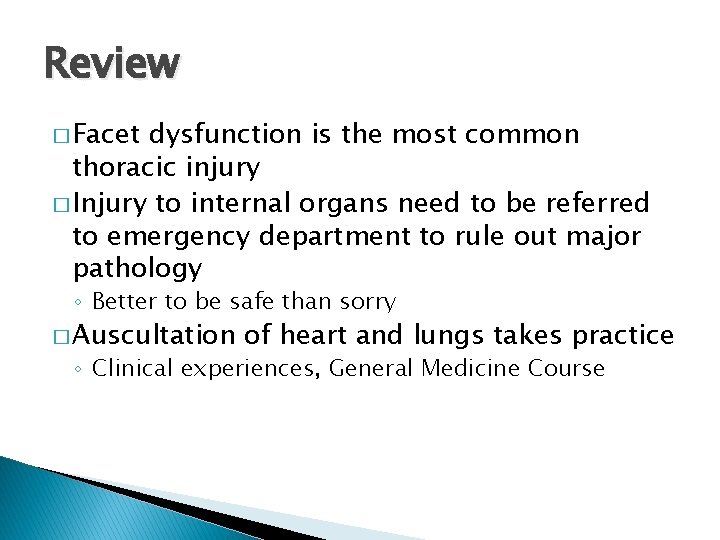 Review

□ Facet dysfunction is the most common thoracic injury

□ Injury to internal organs need to be referred to emergency department to rule out major pathology

◦ Better to be safe than sorry

□ Auscultation of heart and lungs takes practice

◦ Clinical experiences, General Medicine Course